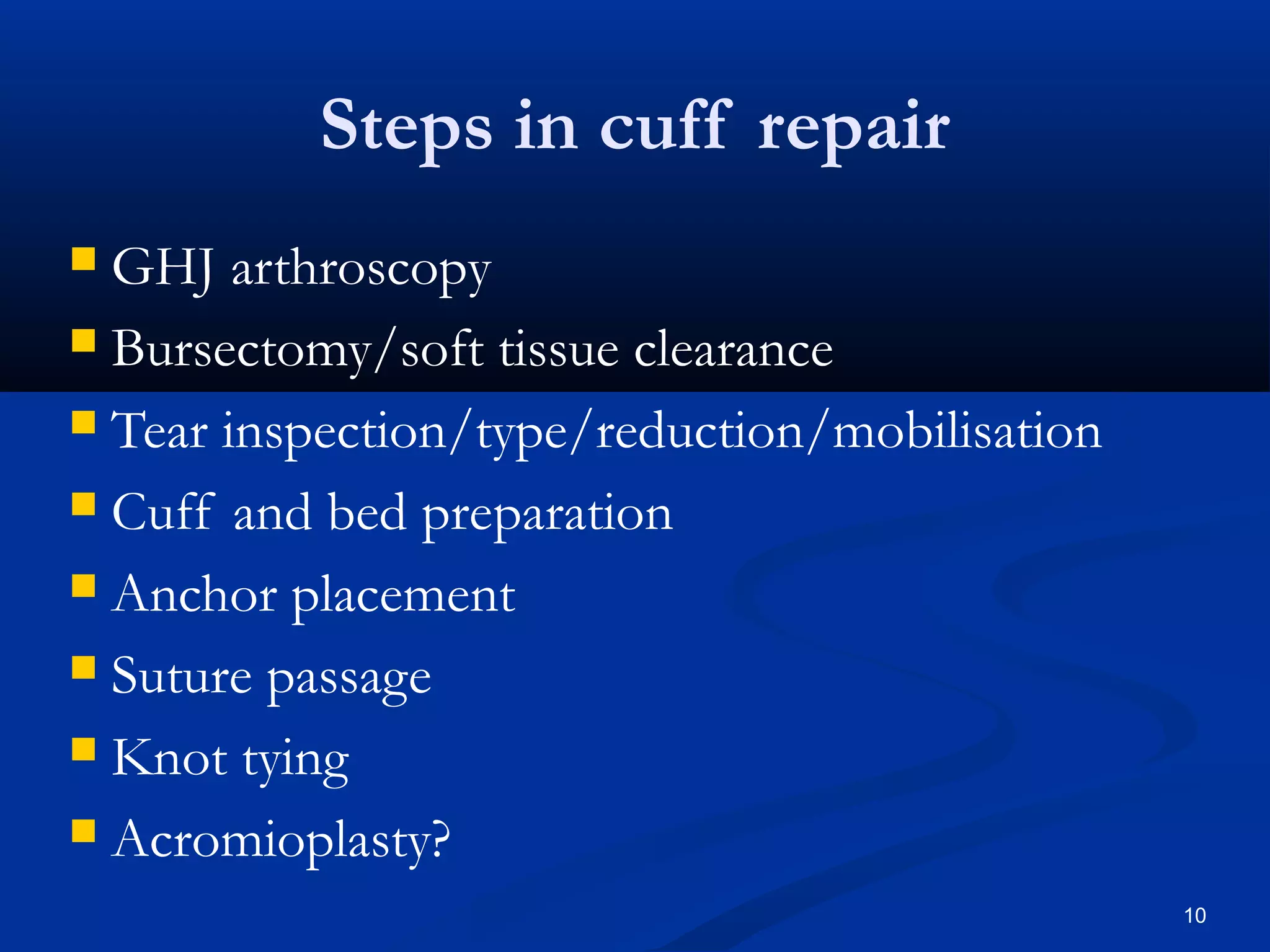 Steps in cuff repair

- GHJ arthroscopy
- Bursectomy/soft tissue clearance
- Tear inspection/type/reduction/mobilisation
- Cuff and bed preparation
- Anchor placement
- Suture passage
- Knot tying
- Acromioplasty?

10